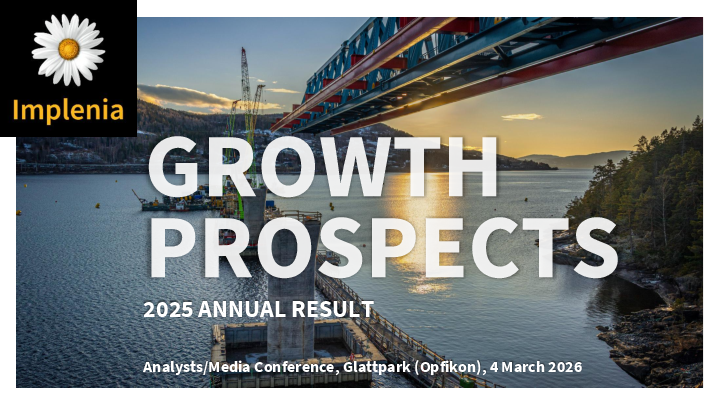 Implenia

GROWTH PROSPECTS

2025 ANNUAL RESULT

Analysts/Media Conference, Glattpark (Opfikon), 4 March 2026